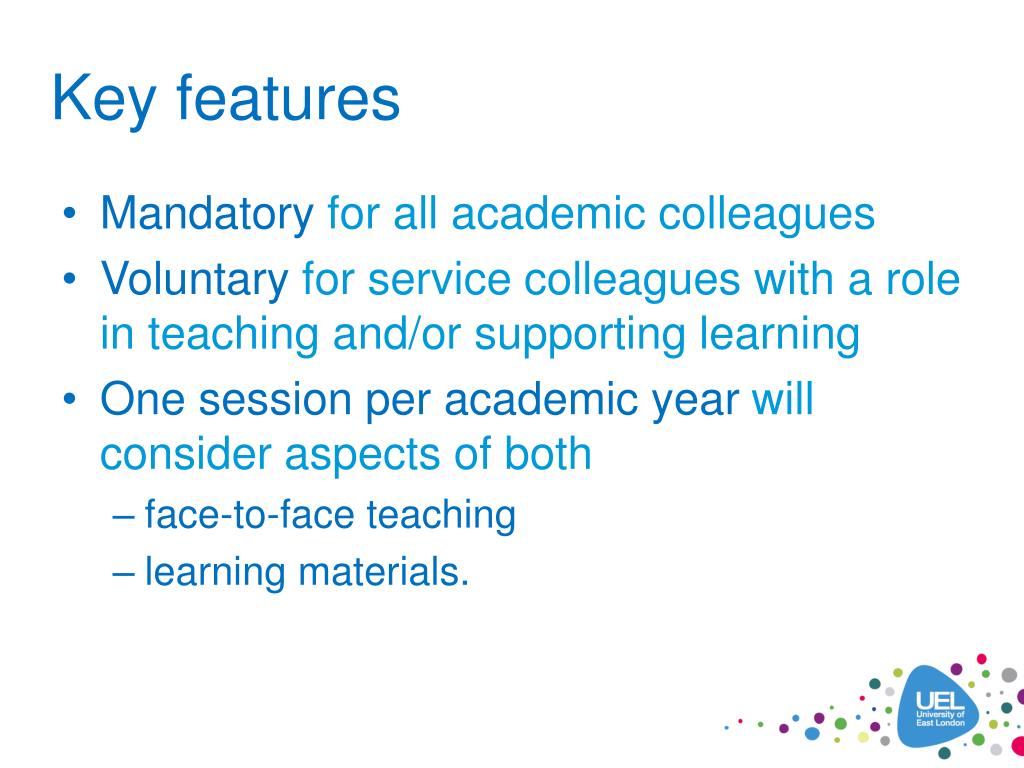 Key features

• Mandatory for all academic colleagues
• Voluntary for service colleagues with a role in teaching and/or supporting learning
• One session per academic year will consider aspects of both
– face-to-face teaching
– learning materials.

UEL University of East London